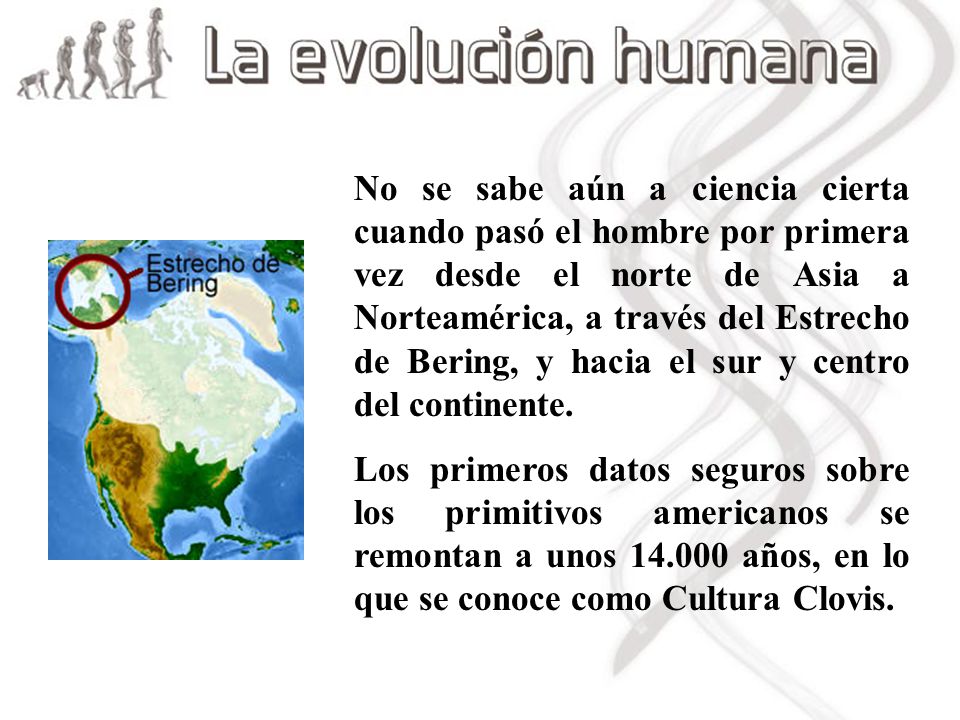 La evolución humana

Estrecho de Bering

No se sabe aún a ciencia cierta cuando pasó el hombre por primera vez desde el norte de Asia a Norteamérica, a través del Estrecho de Bering, y hacia el sur y centro del continente.

Los primeros datos seguros sobre los primitivos americanos se remontan a unos 14.000 años, en lo que se conoce como Cultura Clovis.